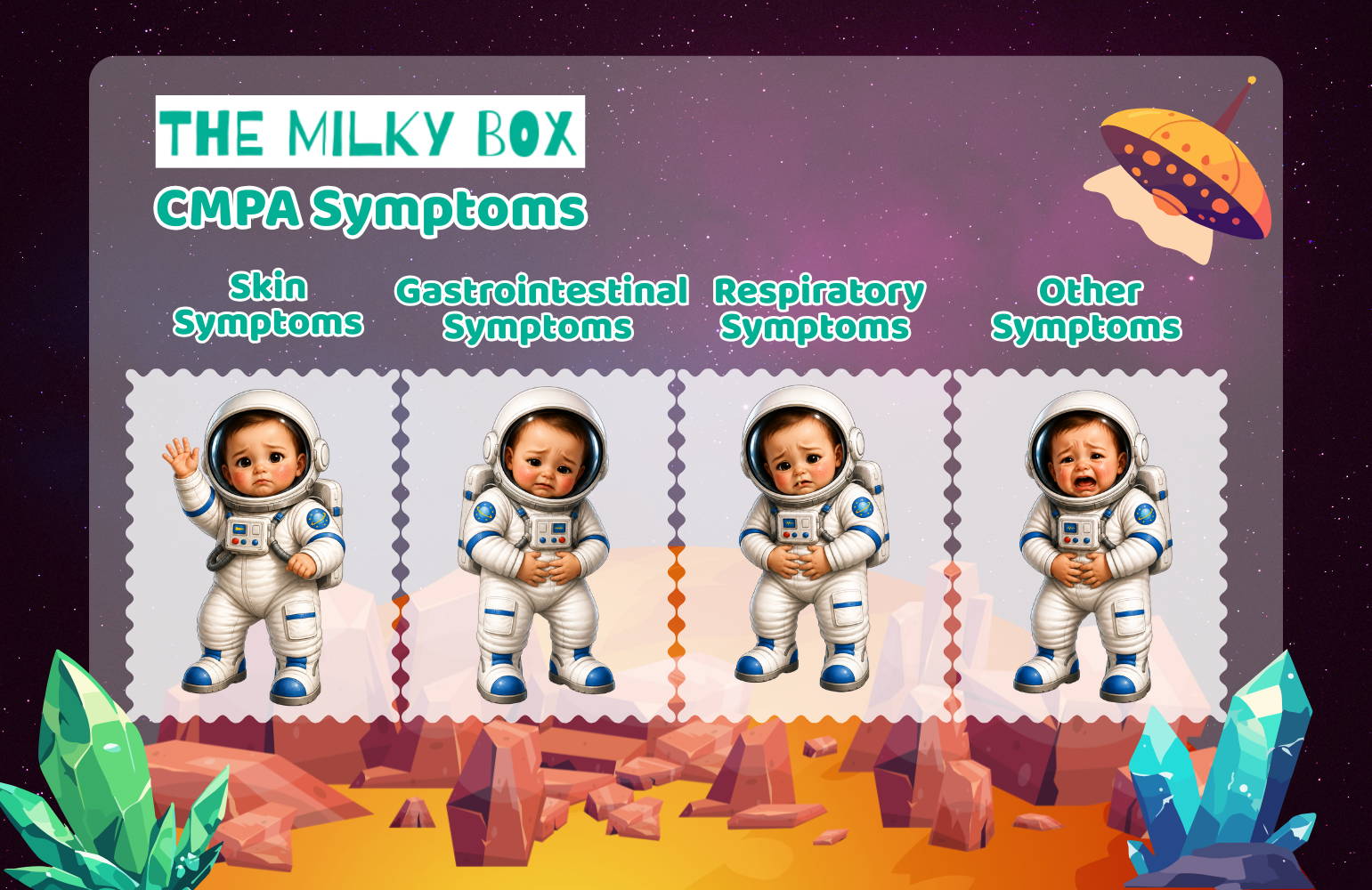 THE MILKY BOX

CMPA Symptoms

Skin Symptoms

Gastrointestinal Symptoms

Respiratory Symptoms

Other Symptoms